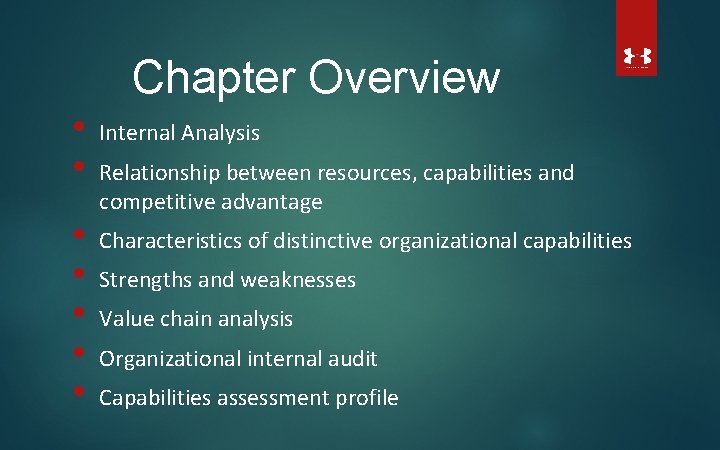 Chapter Overview

• Internal Analysis
• Relationship between resources, capabilities and competitive advantage
• Characteristics of distinctive organizational capabilities
• Strengths and weaknesses
• Value chain analysis
• Organizational internal audit
• Capabilities assessment profile